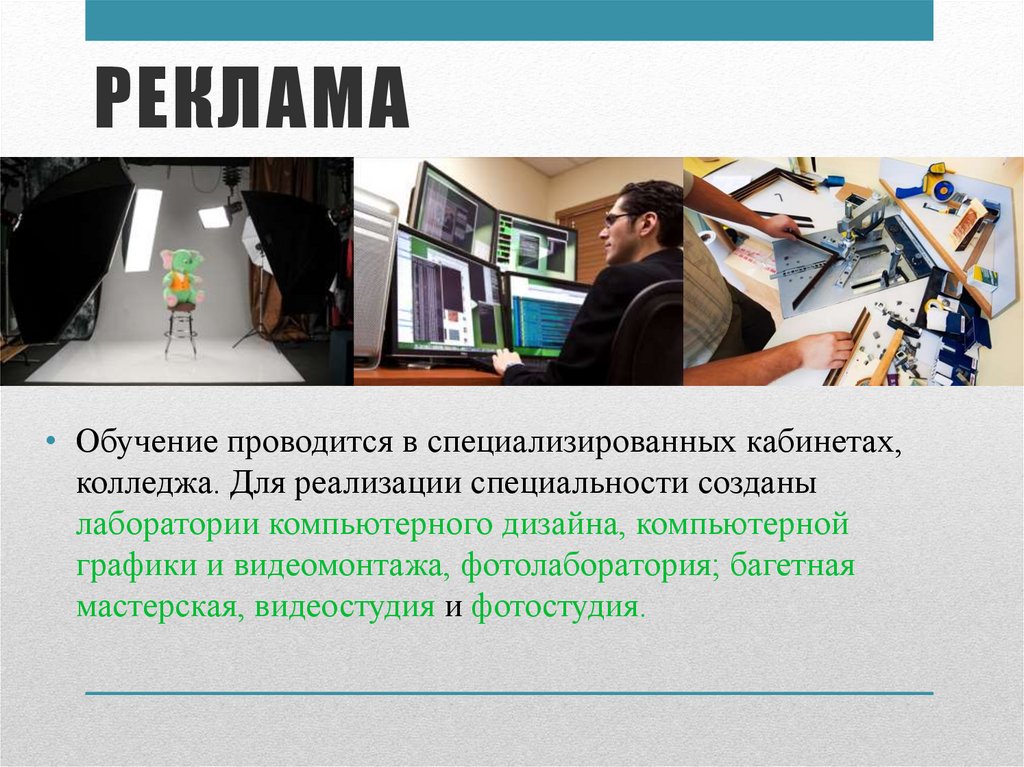 РЕКЛАМА

• Обучение проводится в специализированных кабинетах, колледжа. Для реализации специальности созданы лаборатории компьютерного дизайна, компьютерной графики и видеомонтажа, фотолаборатория; багетная мастерская, видеостудия и фотостудия.